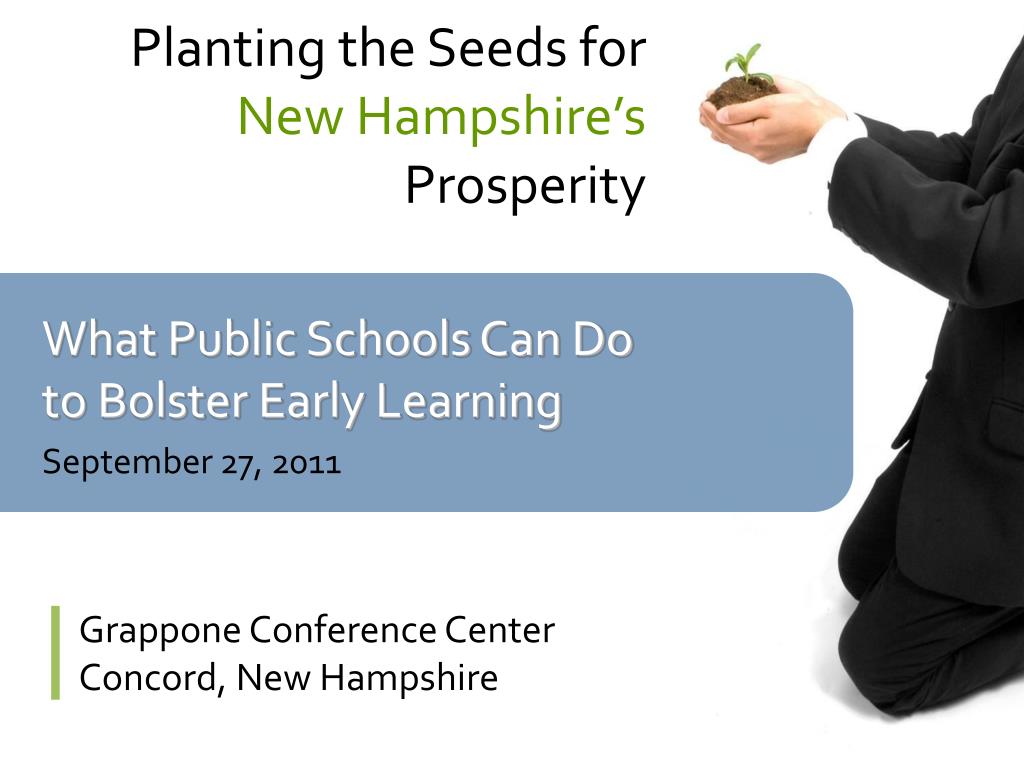 Planting the Seeds for New Hampshire's Prosperity

What Public Schools Can Do to Bolster Early Learning

September 27, 2011

Grappone Conference Center
Concord, New Hampshire